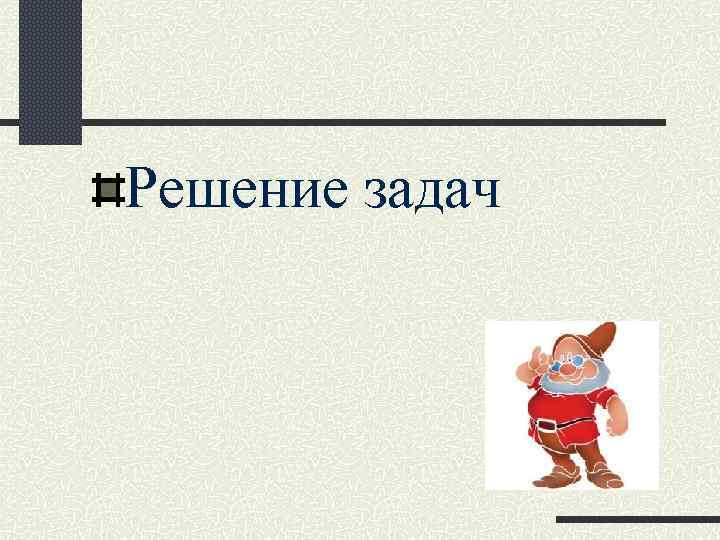 Решение задач